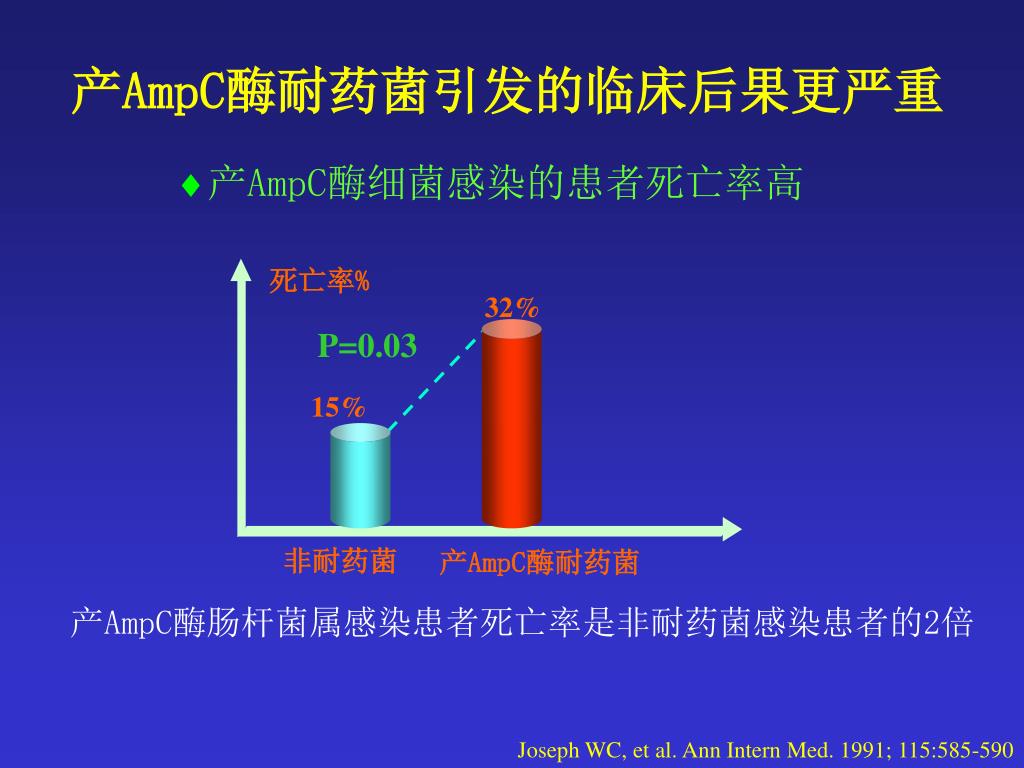 产AmpC酶耐药菌引发的临床后果更严重

♦产AmpC酶细菌感染的患者死亡率高

死亡率%

32%

P=0.03

15%

非耐药菌

产AmpC酶耐药菌

产AmpC酶肠杆菌属感染患者死亡率是非耐药菌感染患者的2倍

Joseph WC, et al. Ann Intern Med. 1991; 115:585-590